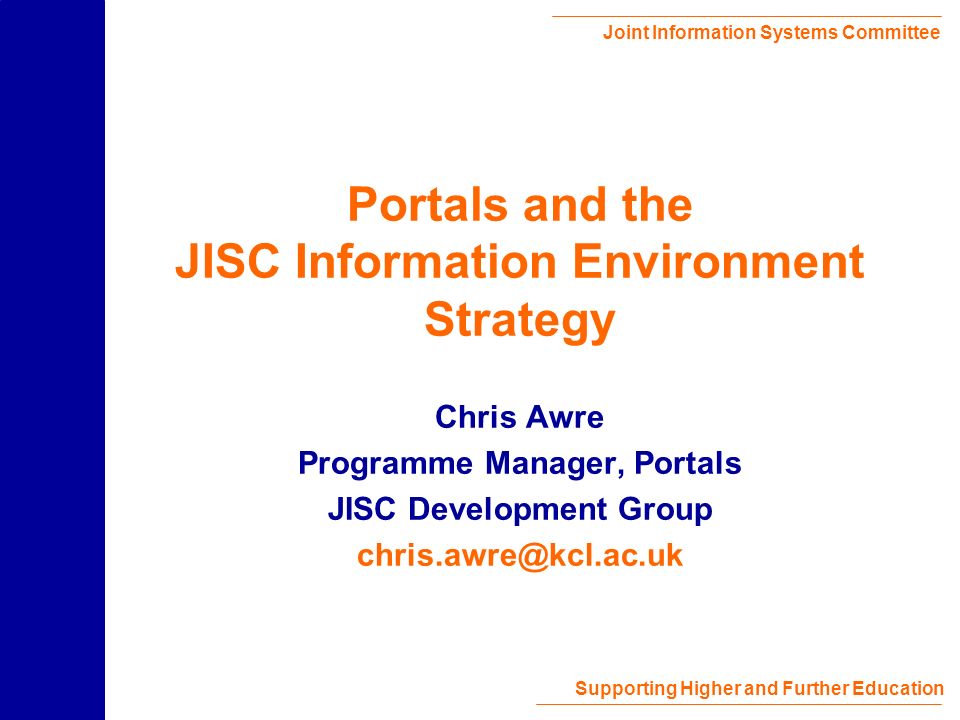 Joint Information Systems Committee

Portals and the
JISC Information Environment Strategy

Chris Awre
Programme Manager, Portals
JISC Development Group
chris.awre@kcl.ac.uk

Supporting Higher and Further Education